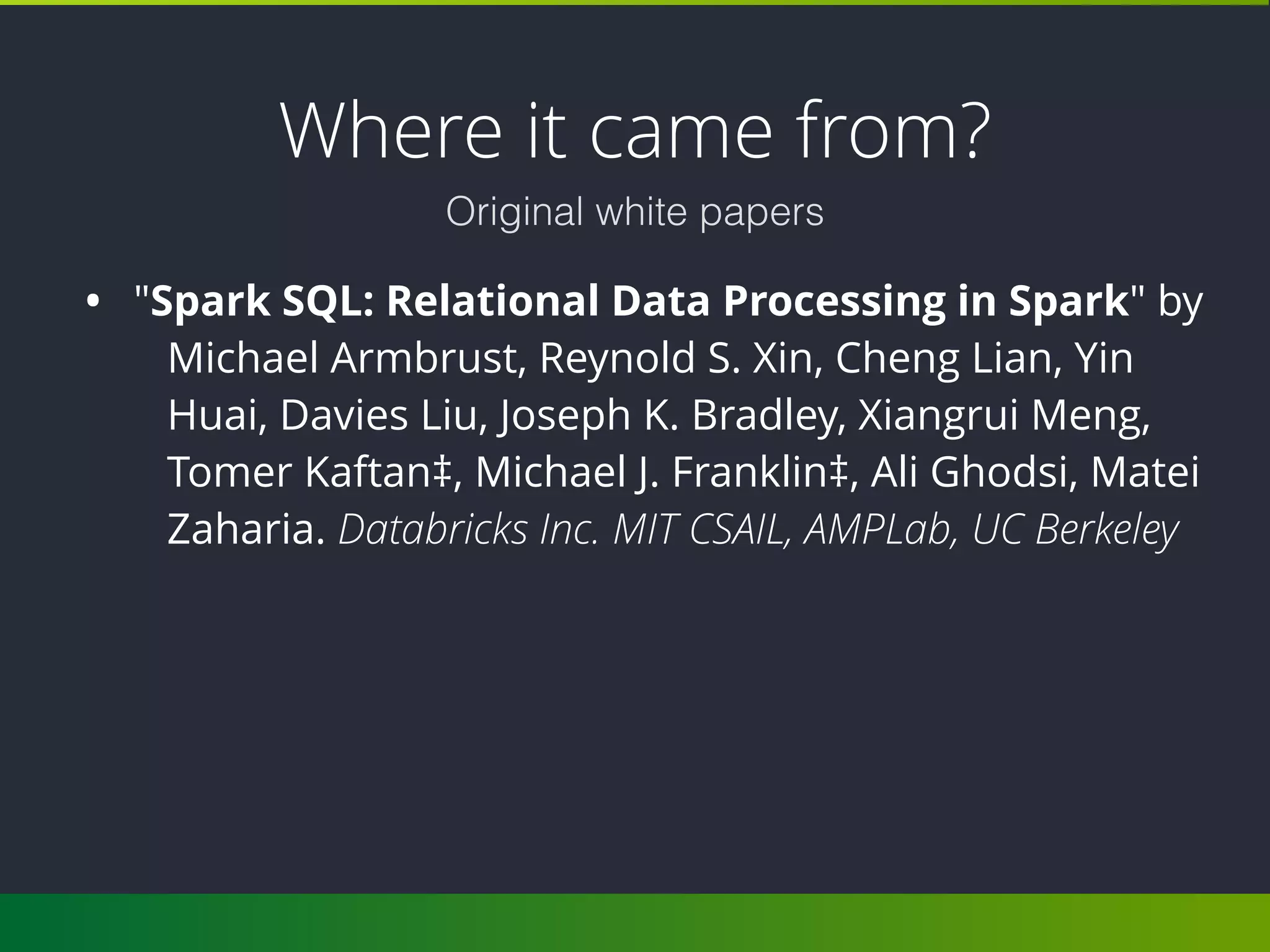 Where it came from?

Original white papers

• "Spark SQL: Relational Data Processing in Spark" by Michael Armbrust, Reynold S. Xin, Cheng Lian, Yin Huai, Davies Liu, Joseph K. Bradley, Xiangrui Meng, Tomer Kaftan‡, Michael J. Franklin‡, Ali Ghodsi, Matei Zaharia. Databricks Inc. MIT CSAIL, AMPLab, UC Berkeley